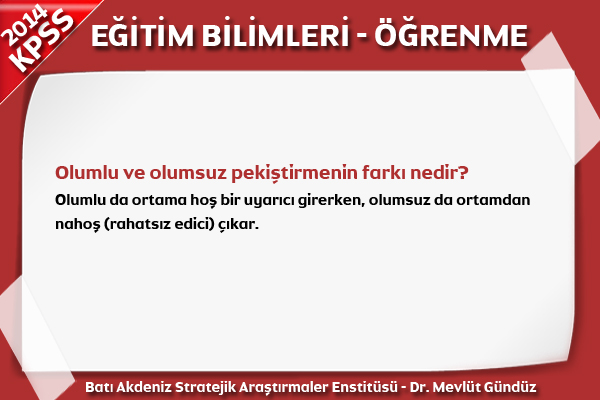 2014 KPSS

EĞİTİM BİLİMLERİ - ÖĞRENME

Olumlu ve olumsuz pekiştirmenin farkı nedir?

Olumlu da ortama hoş bir uyarıcı girerken, olumsuz da ortamdan nahoş (rahatsız edici) çıkar.

Batı Akdeniz Stratejik Araştırmaler Enstitüsü - Dr. Mevlüt Gündüz